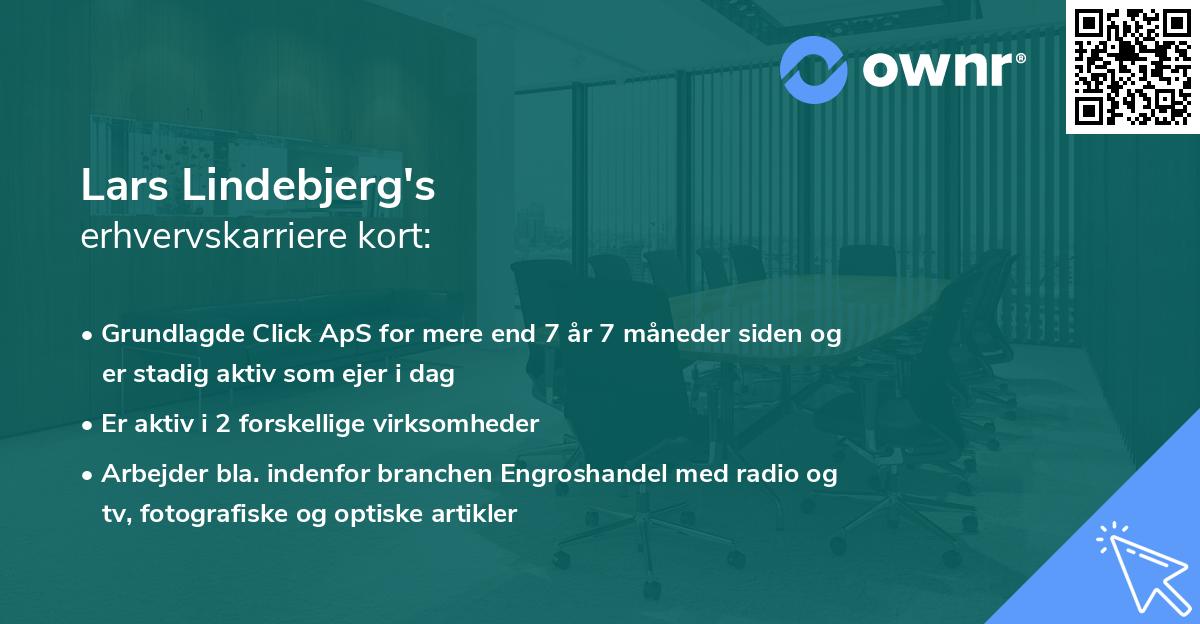 ownr®

Lars Lindebjerg's
erhvervskarriere kort:

• Grundlagde Click ApS for mere end 7 år 7 måneder siden og er stadig aktiv som ejer i dag

• Er aktiv i 2 forskellige virksomheder

• Arbejder bla. indenfor branchen Engroshandel med radio og tv, fotografiske og optiske artikler